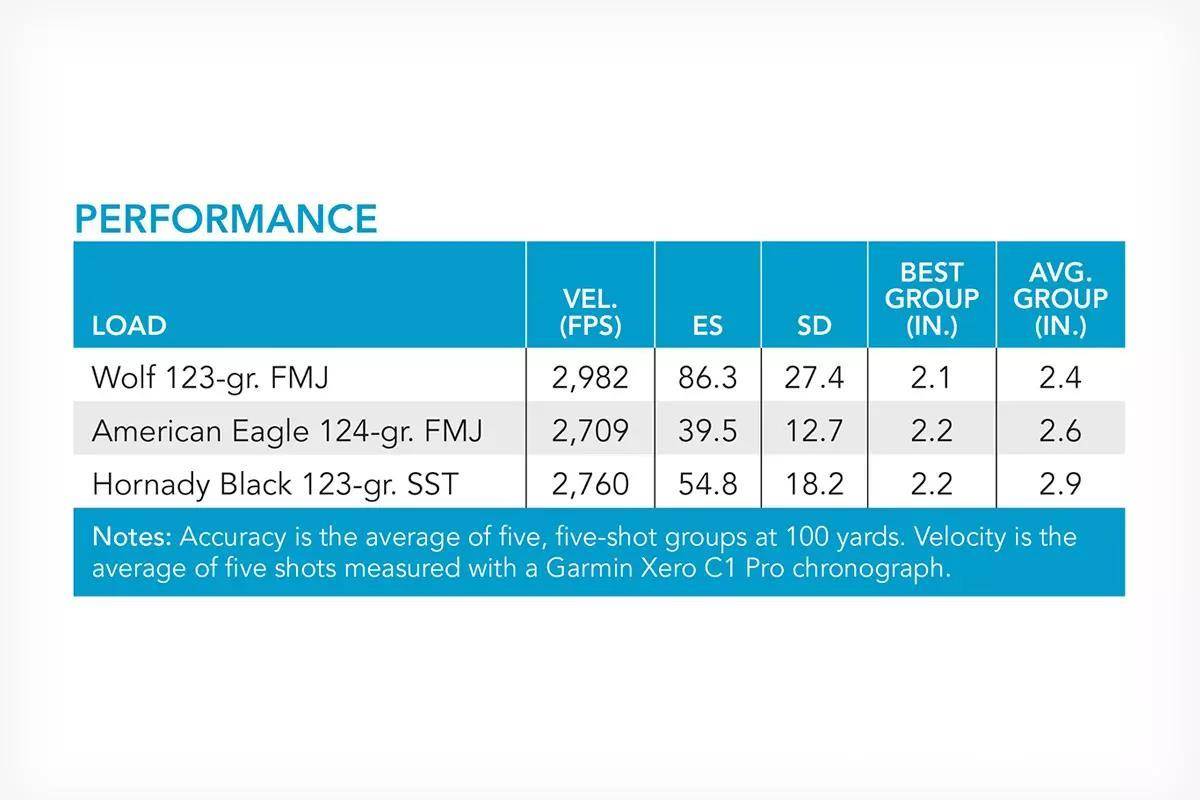 PERFORMANCE

| LOAD | VEL. (FPS) | ES | SD | BEST GROUP (IN.) | AVG. GROUP (IN.) |
|---|---|---|---|---|---|
| Wolf 123-gr. FMJ | 2,982 | 86.3 | 27.4 | 2.1 | 2.4 |
| American Eagle 124-gr. FMJ | 2,709 | 39.5 | 12.7 | 2.2 | 2.6 |
| Hornady Black 123-gr. SST | 2,760 | 54.8 | 18.2 | 2.2 | 2.9 |

Notes: Accuracy is the average of five, five-shot groups at 100 yards. Velocity is the average of five shots measured with a Garmin Xero C1 Pro chronograph.